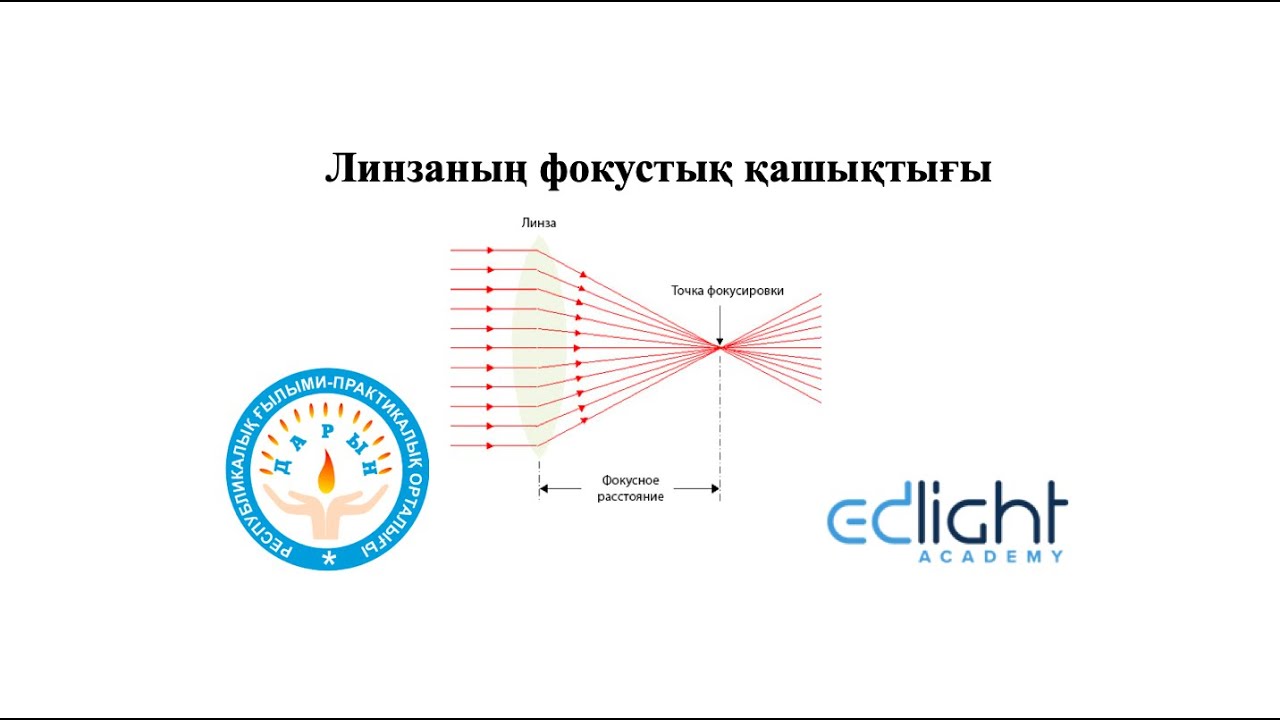 Линзаның фокустық қашықтығы

Линза

Точка фокусировки

Фокусное расстояние

РЕСПУБЛИКАЛЫҚ ҒЫЛЫМИ-ПРАКТИКАЛЫҚ ОРТАЛЫҒЫ

ДАРЫН

edlight
ACADEMY